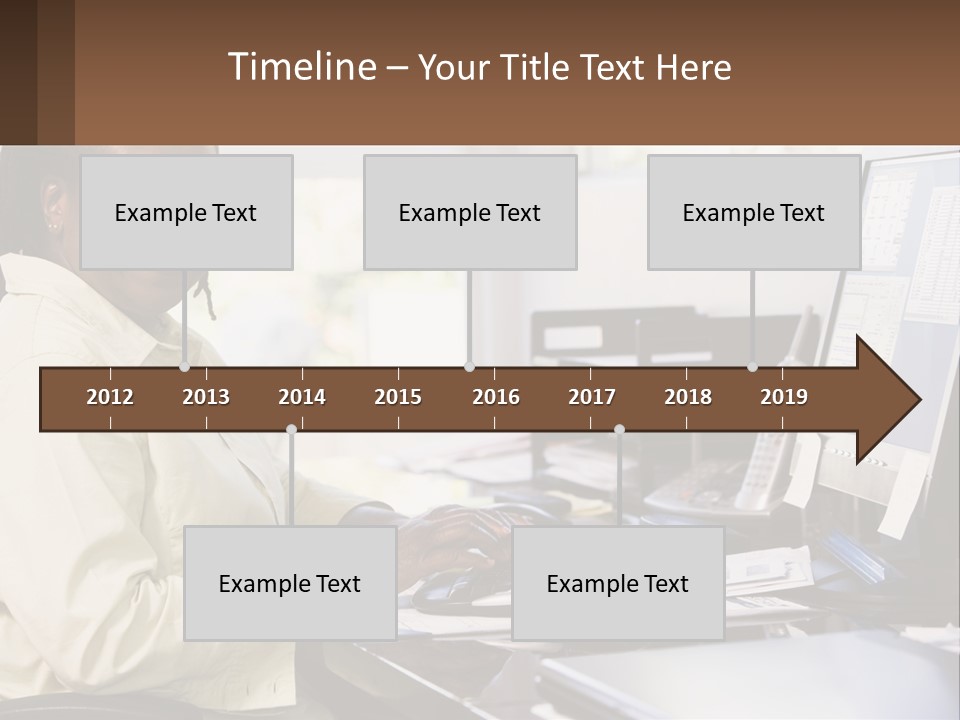 Timeline – Your Title Text Here

Example Text

Example Text

Example Text

2012 2013 2014 2015 2016 2017 2018 2019

Example Text

Example Text